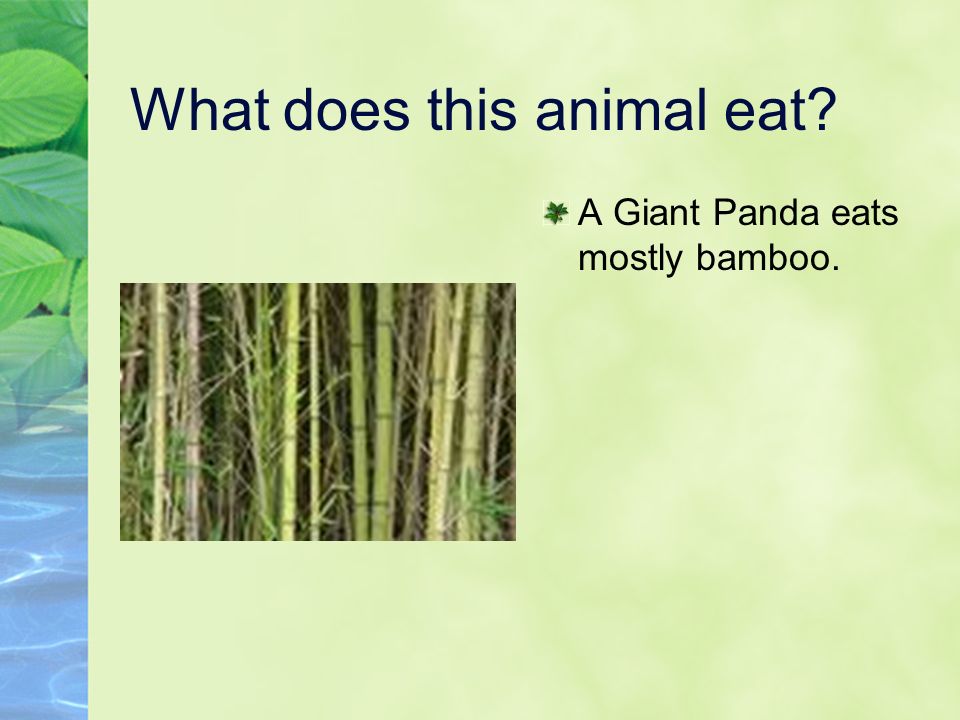 What does this animal eat?

A Giant Panda eats mostly bamboo.